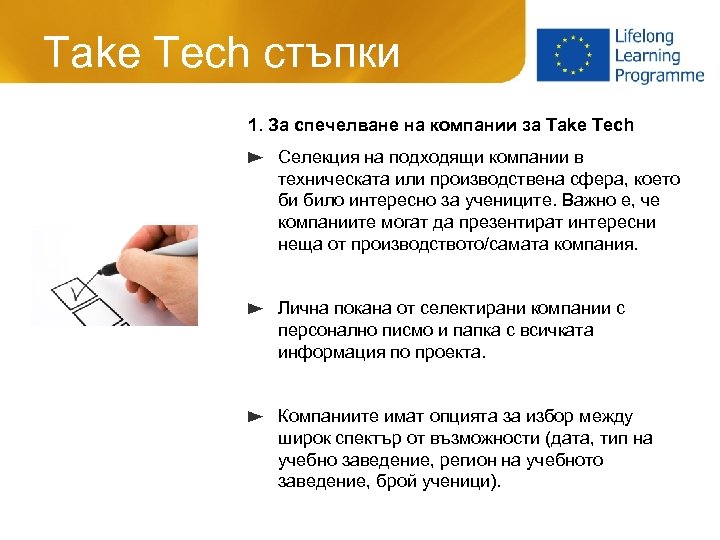 Take Tech стъпки

Lifelong Learning Programme

1. За спечелване на компании за Take Tech

► Селекция на подходящи компании в техническата или производствена сфера, което би било интересно за учениците. Важно е, че компаниите могат да презентират интересни неща от производството/самата компания.

► Лична покана от селектирани компании с персонално писмо и папка с всичката информация по проекта.

► Компаниите имат опцията за избор между широк спектър от възможности (дата, тип на учебно заведение, регион на учебното заведение, брой ученици).